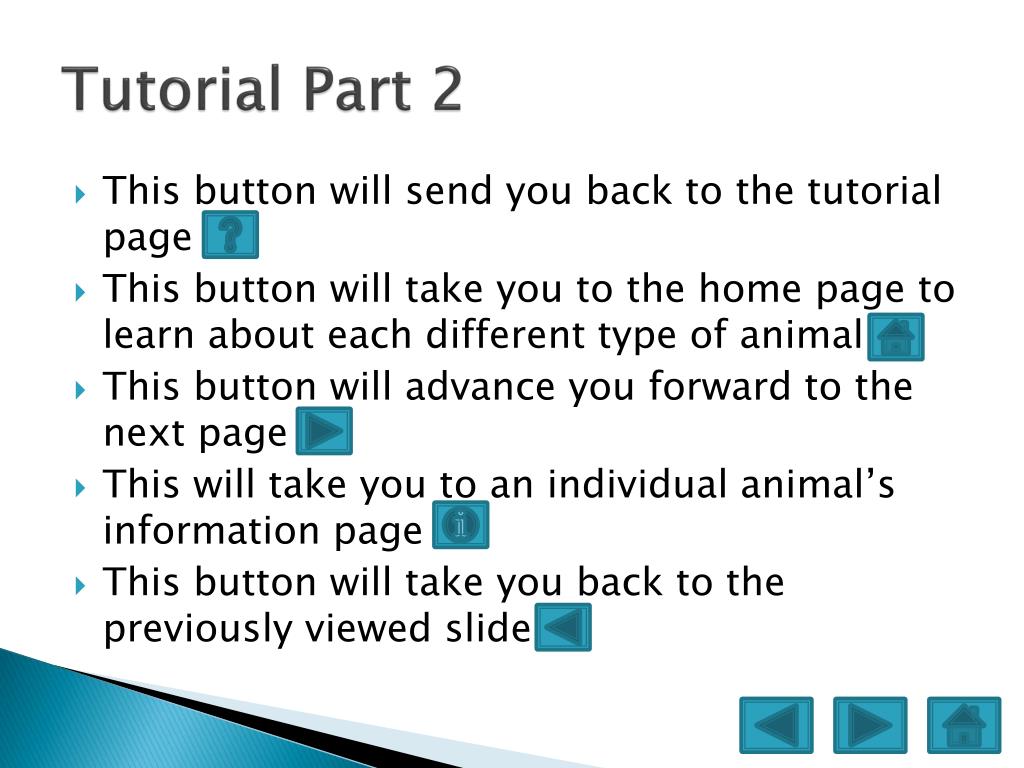 Tutorial Part 2

This button will send you back to the tutorial page ?

This button will take you to the home page to learn about each different type of animal

This button will advance you forward to the next page

This will take you to an individual animal’s information page i

This button will take you back to the previously viewed slide